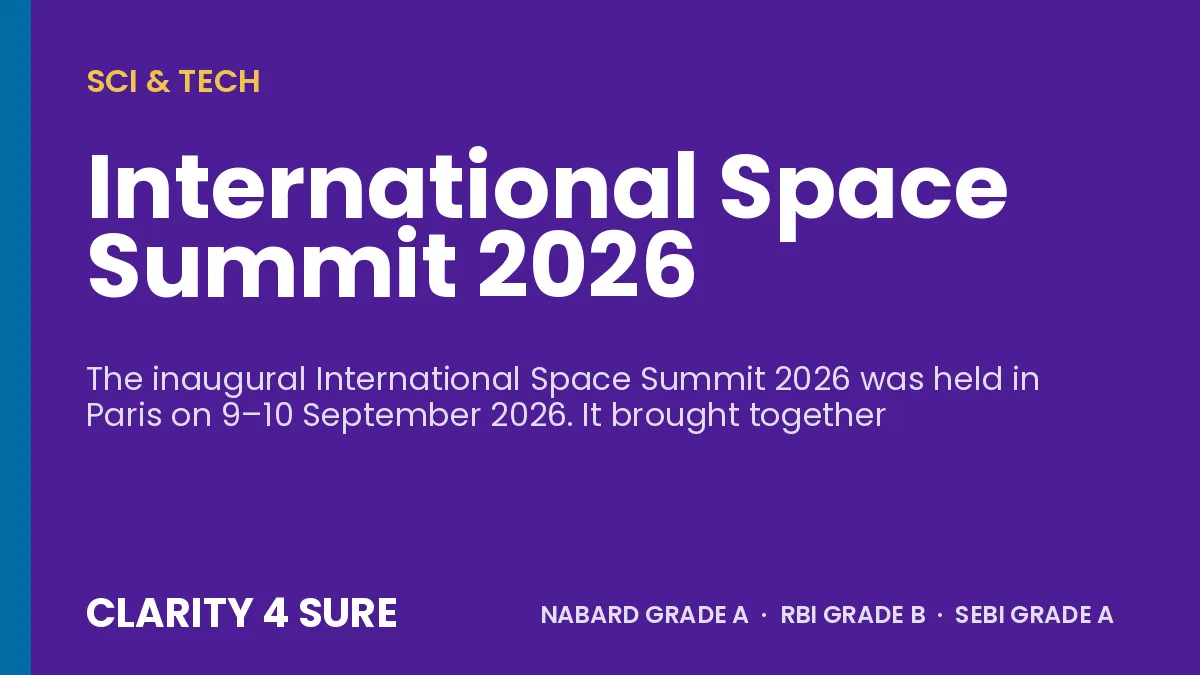 SCI & TECH

International Space Summit 2026

The inaugural International Space Summit 2026 was held in Paris on 9–10 September 2026. It brought together

CLARITY 4 SURE

NABARD GRADE A · RBI GRADE B · SEBI GRADE A